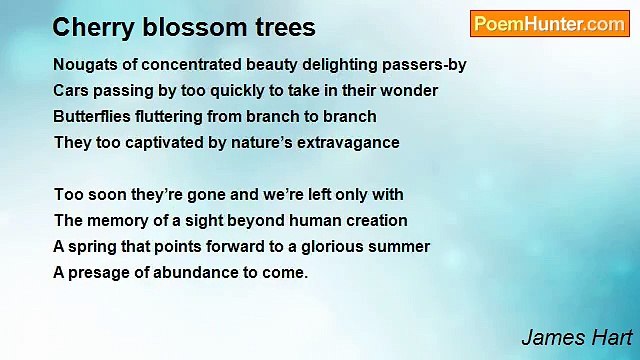 Cherry blossom trees

PoemHunter.com

Nougats of concentrated beauty delighting passers-by
Cars passing by too quickly to take in their wonder
Butterflies fluttering from branch to branch
They too captivated by nature's extravagance

Too soon they're gone and we're left only with
The memory of a sight beyond human creation
A spring that points forward to a glorious summer
A presage of abundance to come.

James Hart